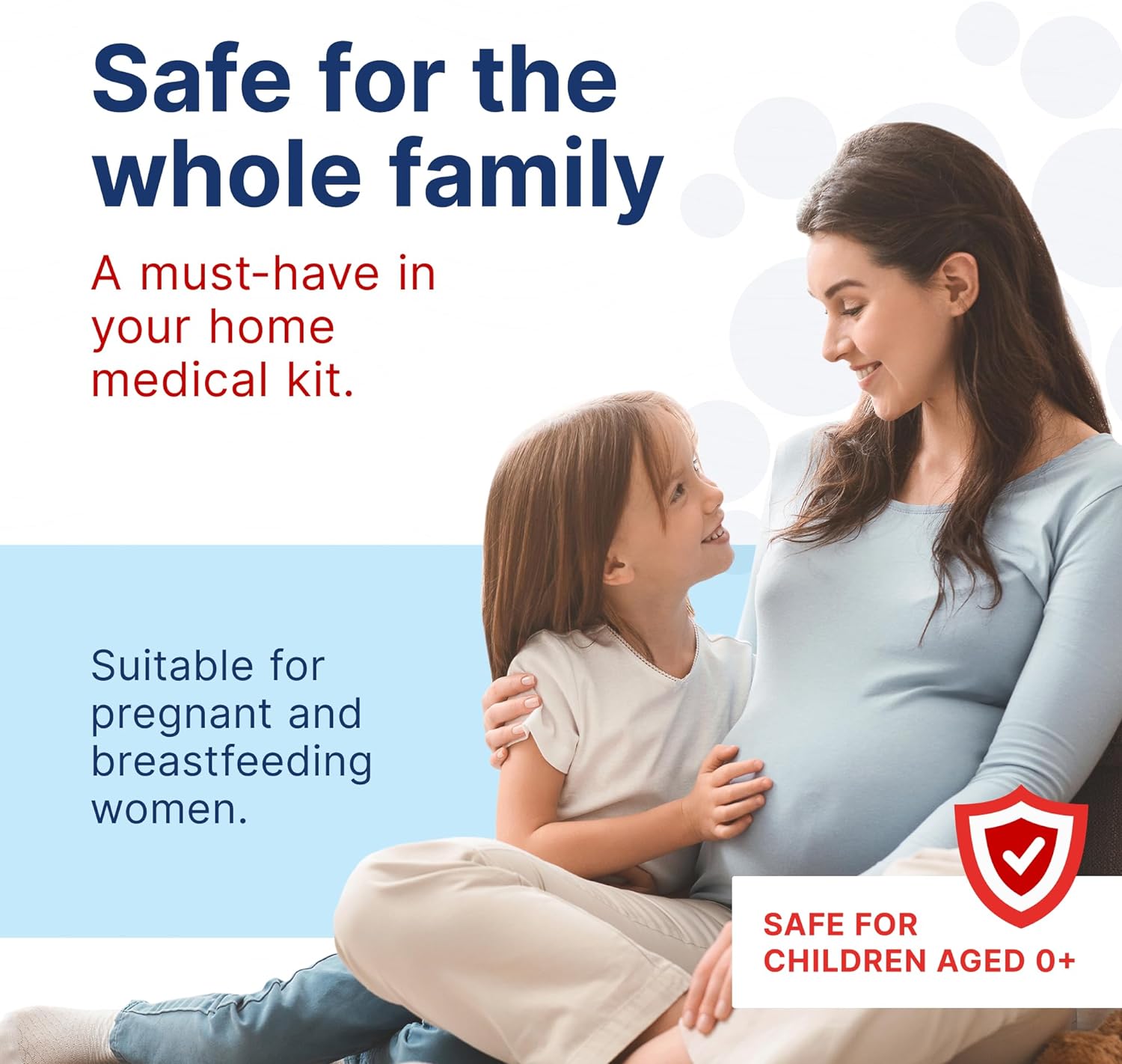 Safe for the whole family

A must-have in your home medical kit.

Suitable for pregnant and breastfeeding women.

SAFE FOR CHILDREN AGED 0+